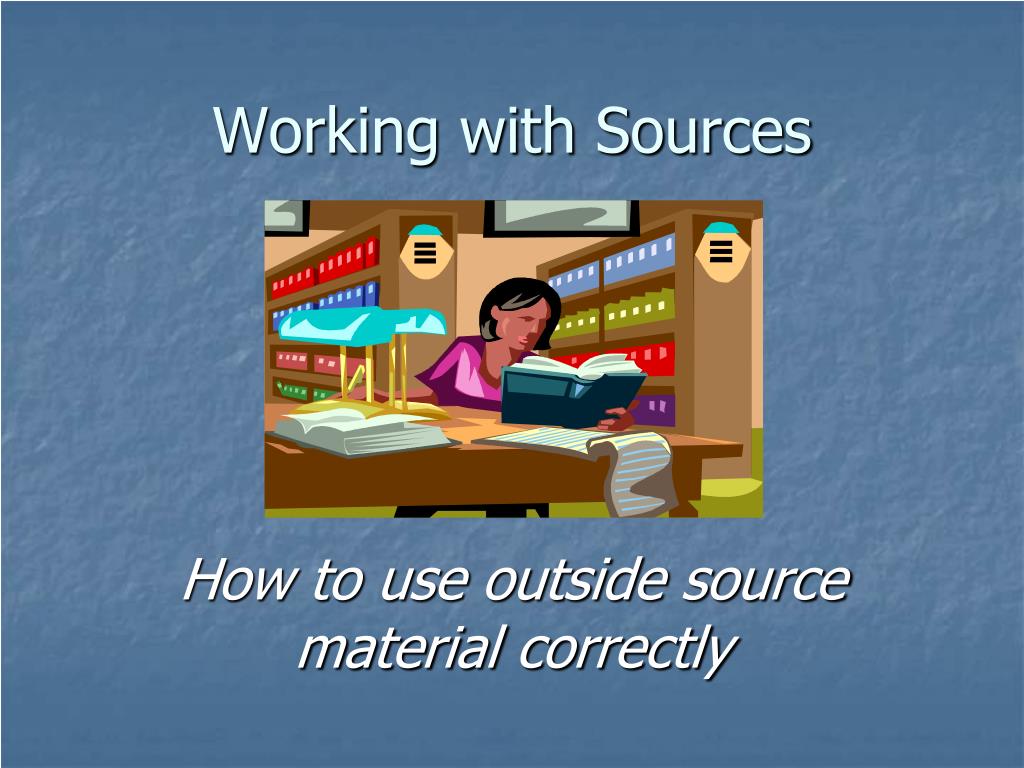 Working with Sources

How to use outside source material correctly